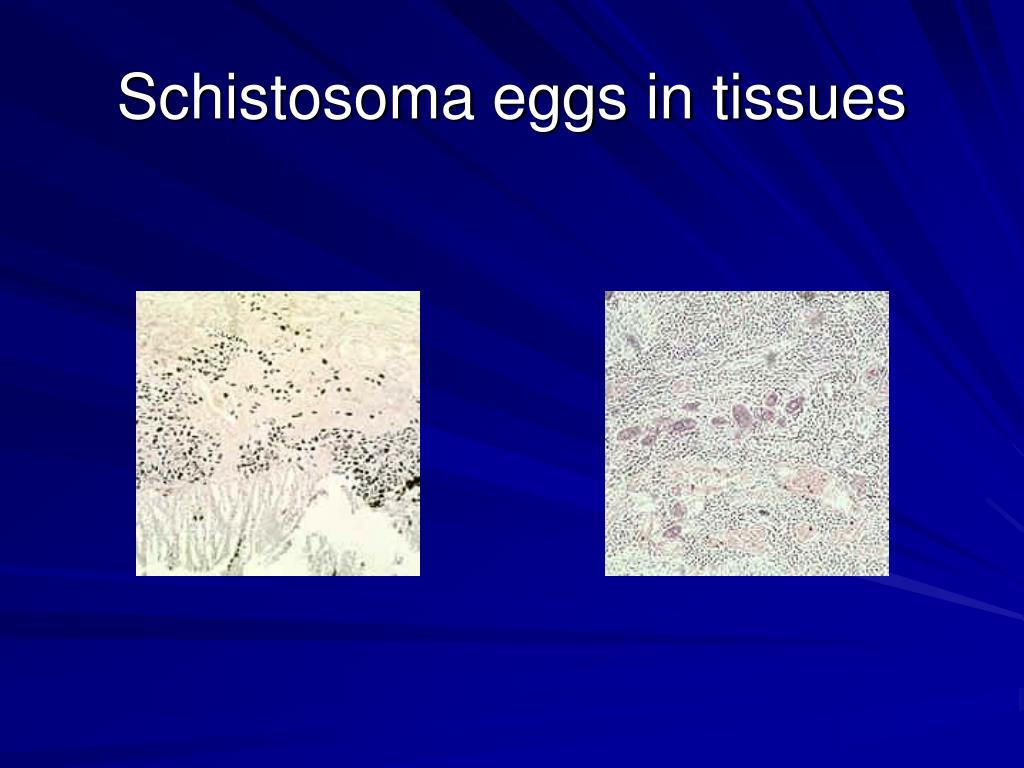 Schistosoma eggs in tissues